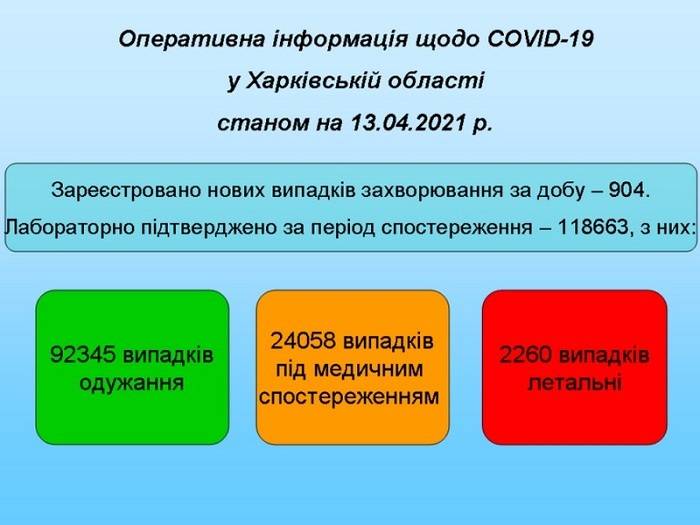 Оперативна інформація щодо COVID-19
у Харківській області
станом на 13.04.2021 р.

Зареєстровано нових випадків захворювання за добу – 904.
Лабораторно підтверджено за період спостереження – 118663, з них:

92345 випадків одужання

24058 випадків під медичним спостереженням

2260 випадків летальні